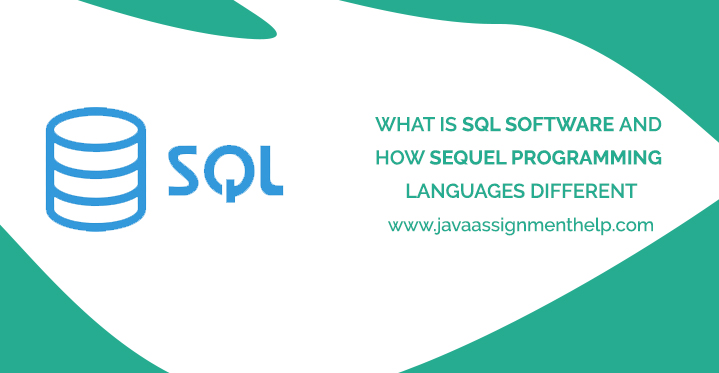 SQL

WHAT IS SQL SOFTWARE AND HOW SEQUEL PROGRAMMING LANGUAGES DIFFERENT

www.javaassignmenthelp.com